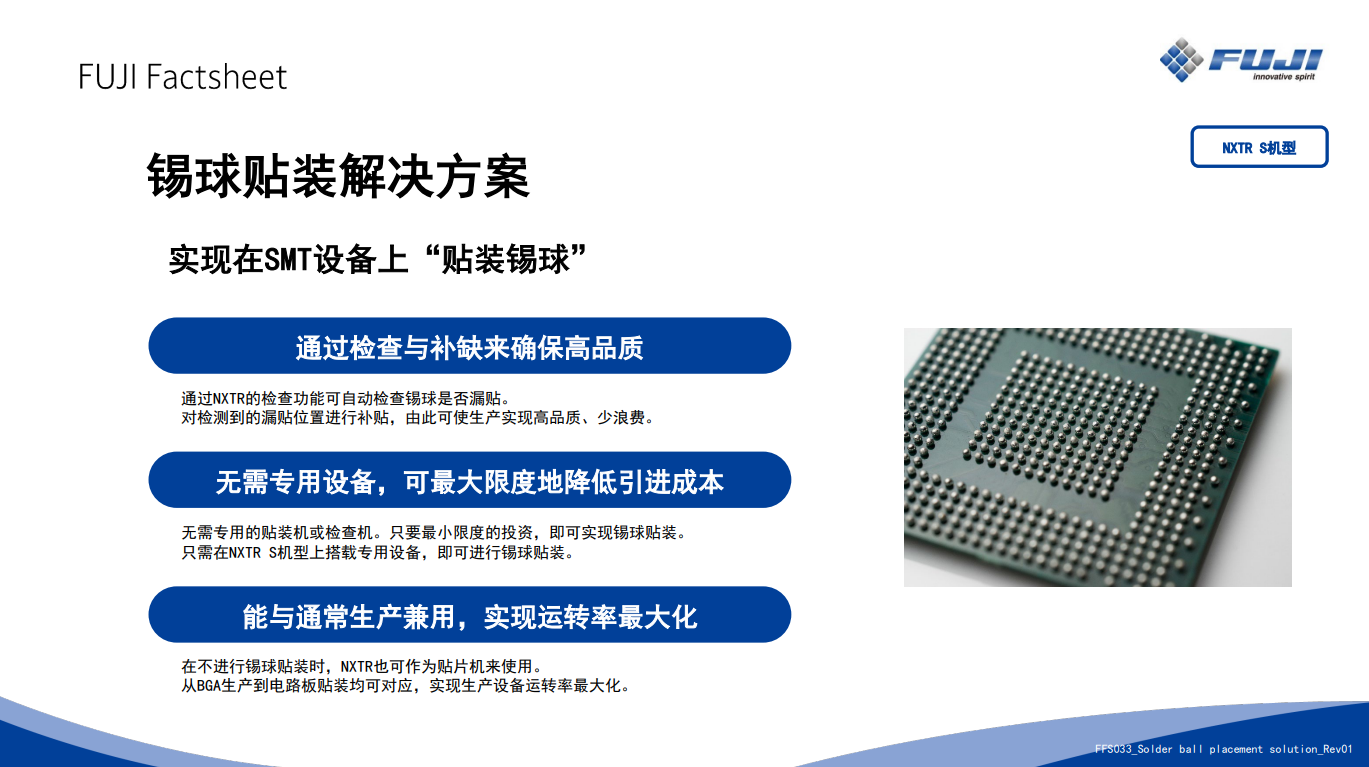 FUJI Factsheet

FUJI
innovative spirit

NXTR S机型

锡球贴装解决方案

实现在SMT设备上“贴装锡球”

通过检查与补缺来确保高品质

通过NXTR的检查功能可自动检查锡球是否漏贴。
对检测到的漏贴位置进行补贴，由此可使生产实现高品质、少浪费。

无需专用设备，可最大限度地降低引进成本

无需专用的贴装机或检查机。只要最小限度的投资，即可实现锡球贴装。
只需在NXTR S机型上搭载专用设备，即可进行锡球贴装。

能与通常生产兼用，实现运转率最大化

在不进行锡球贴装时，NXTR也可作为贴片机来使用。
从BGA生产到电路板贴装均可对应，实现生产设备运转率最大化。

FFS033_Solder ball placement solution_Rev01